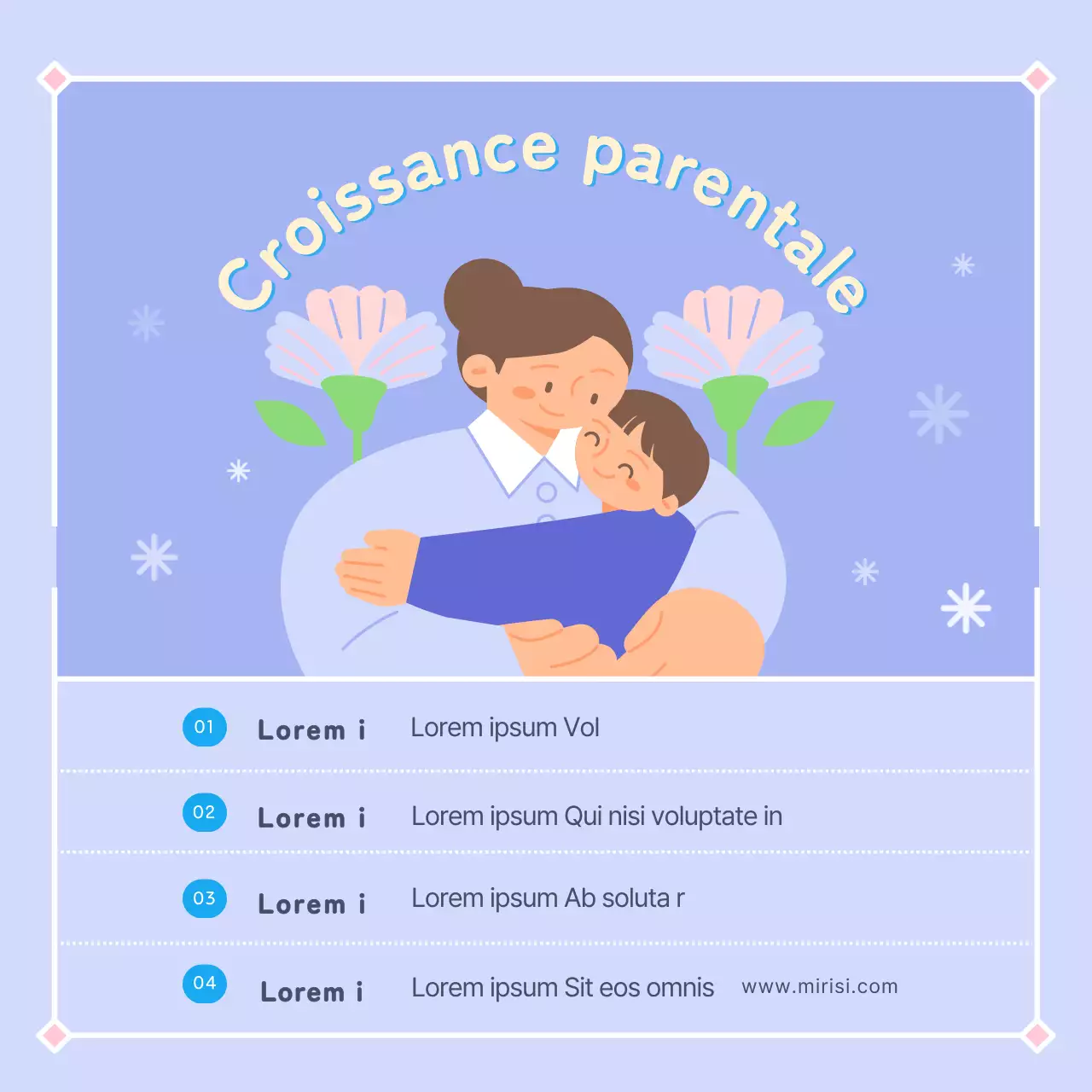 Croissance parentale

01 Lorem i Lorem ipsum Vol

02 Lorem i Lorem ipsum Qui nisi voluptate in

03 Lorem i Lorem ipsum Ab soluta r

04 Lorem i Lorem ipsum Sit eos omnis

www.mirisi.com